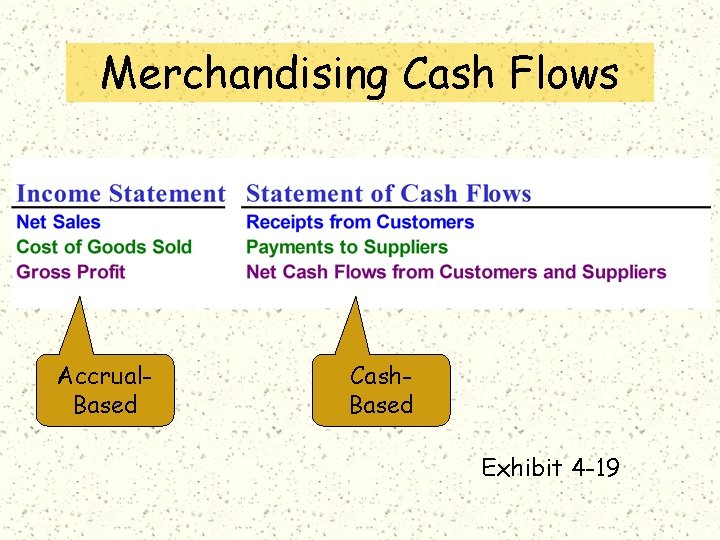 Merchandising Cash Flows

| Income Statement | Statement of Cash Flows |
|---|---|
| Net Sales | Receipts from Customers |
| Cost of Goods Sold | Payments to Suppliers |
| Gross Profit | Net Cash Flows from Customers and Suppliers |

Accrual-Based

Cash-Based

Exhibit 4-19